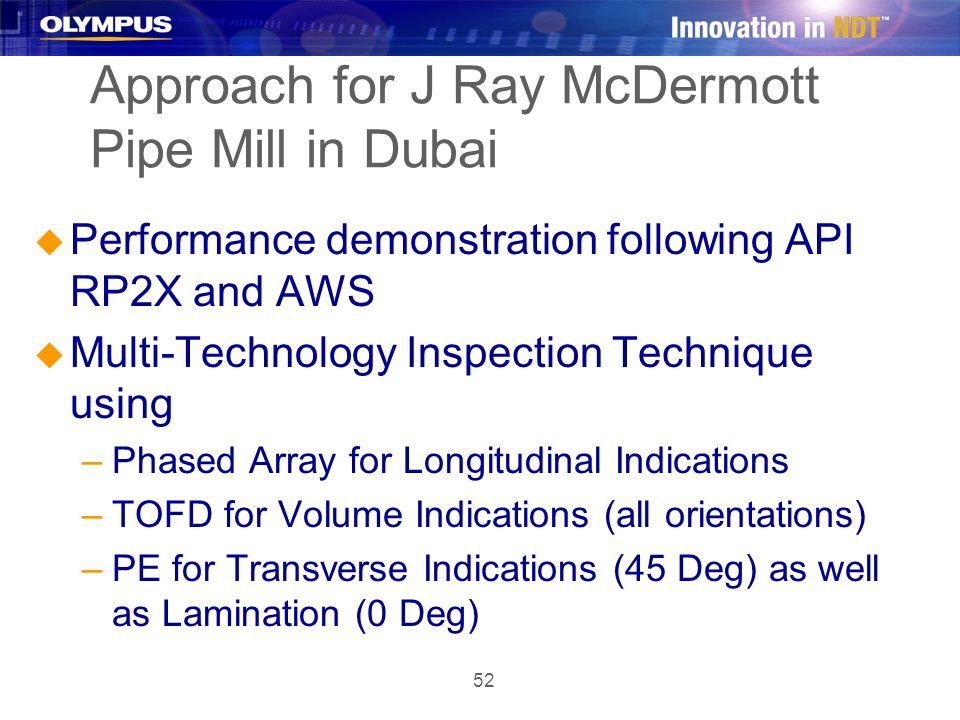 OLYMPUS

Innovation in NDT™

Approach for J Ray McDermott Pipe Mill in Dubai

Performance demonstration following API RP2X and AWS

Multi-Technology Inspection Technique using

– Phased Array for Longitudinal Indications

– TOFD for Volume Indications (all orientations)

– PE for Transverse Indications (45 Deg) as well as Lamination (0 Deg)

52